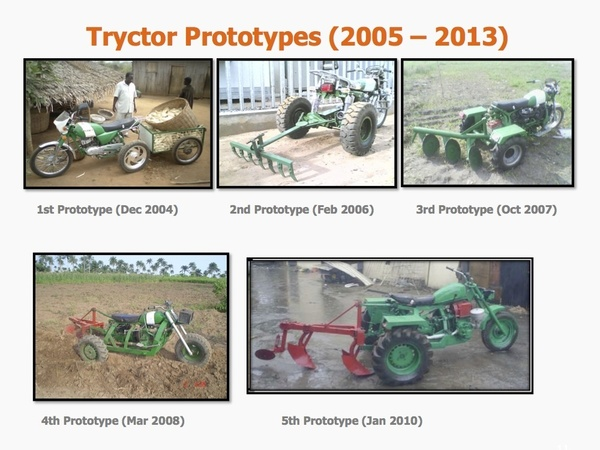 Tryctor Prototypes (2005 – 2013)

1st Prototype (Dec 2004)

2nd Prototype (Feb 2006)

3rd Prototype (Oct 2007)

4th Prototype (Mar 2008)

5th Prototype (Jan 2010)